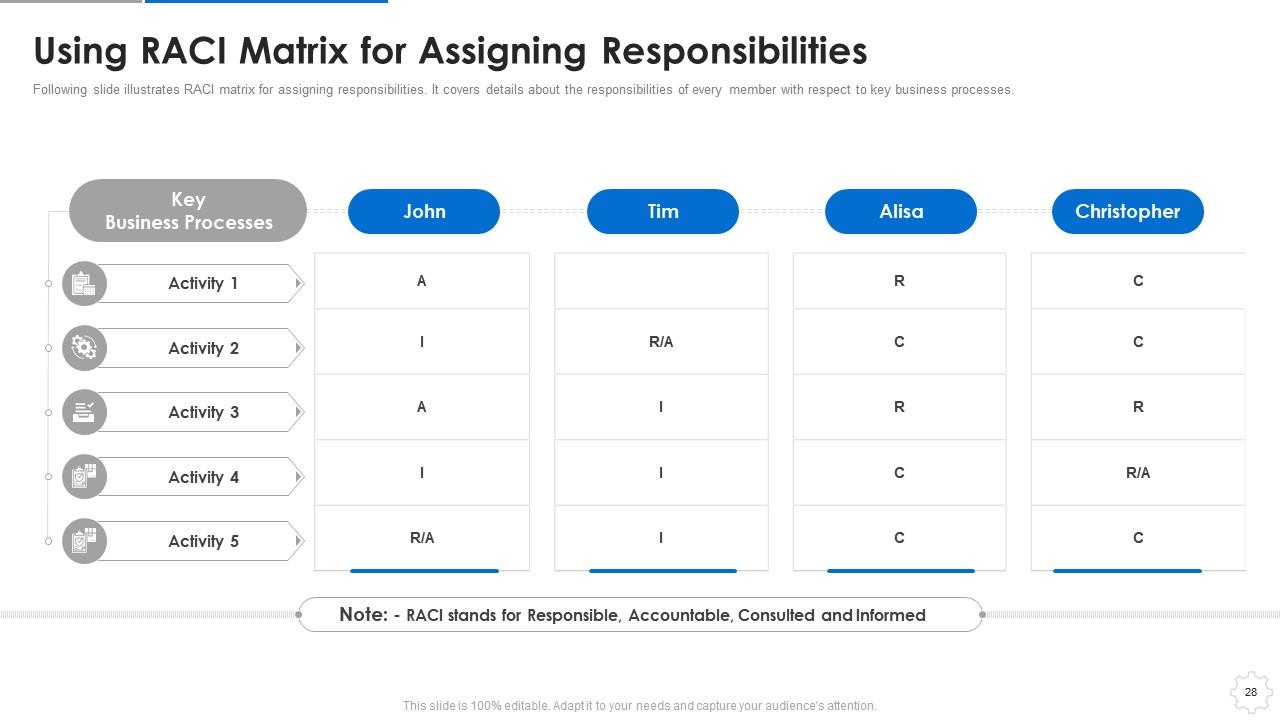 Using RACI Matrix for Assigning Responsibilities

Following slide illustrates RACI matrix for assigning responsibilities. It covers details about the responsibilities of every member with respect to key business processes.

| Key Business Processes | John | Tim | Alisa | Christopher |
|---|---|---|---|---|
| Activity 1 | A | | R | C |
| Activity 2 | I | R/A | C | C |
| Activity 3 | A | I | R | R |
| Activity 4 | I | I | C | R/A |
| Activity 5 | R/A | I | C | C |

Note: - RACI stands for Responsible, Accountable, Consulted and Informed

This slide is 100% editable. Adapt it to your needs and capture your audience's attention.

28